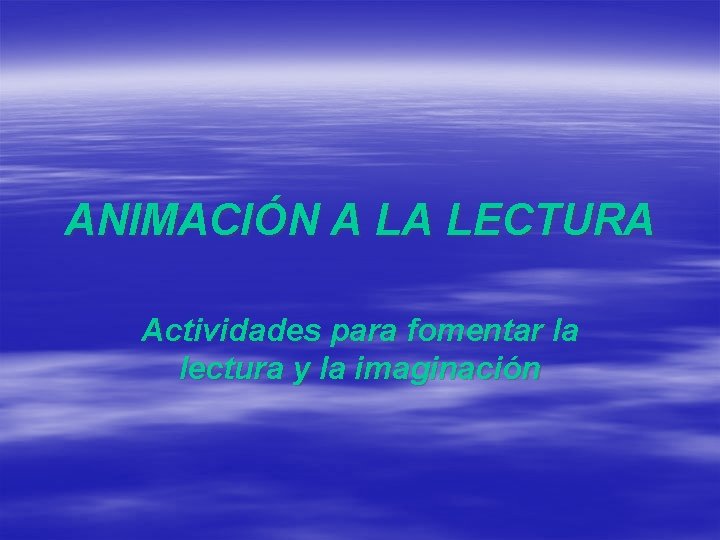 ANIMACIÓN A LA LECTURA

Actividades para fomentar la lectura y la imaginación